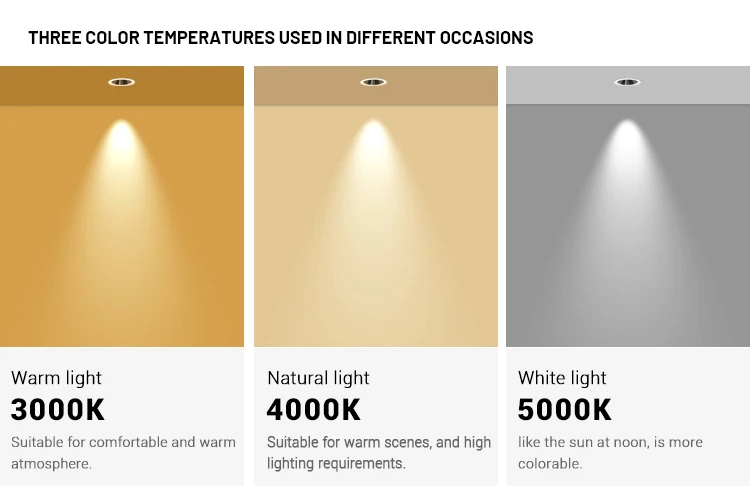 THREE COLOR TEMPERATURES USED IN DIFFERENT OCCASIONS

Warm light
3000K
Suitable for comfortable and warm atmosphere.

Natural light
4000K
Suitable for warm scenes, and high lighting requirements.

White light
5000K
like the sun at noon, is more colorable.